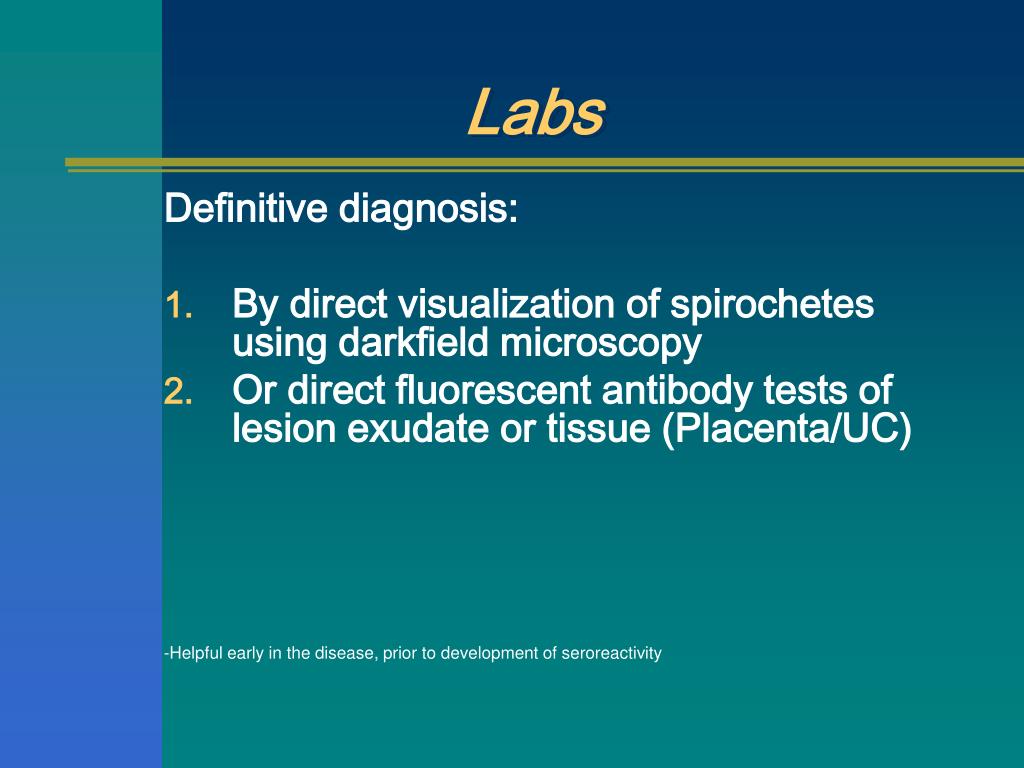 Labs

Definitive diagnosis:

1. By direct visualization of spirochetes using darkfield microscopy
2. Or direct fluorescent antibody tests of lesion exudate or tissue (Placenta/UC)

-Helpful early in the disease, prior to development of seroreactivity